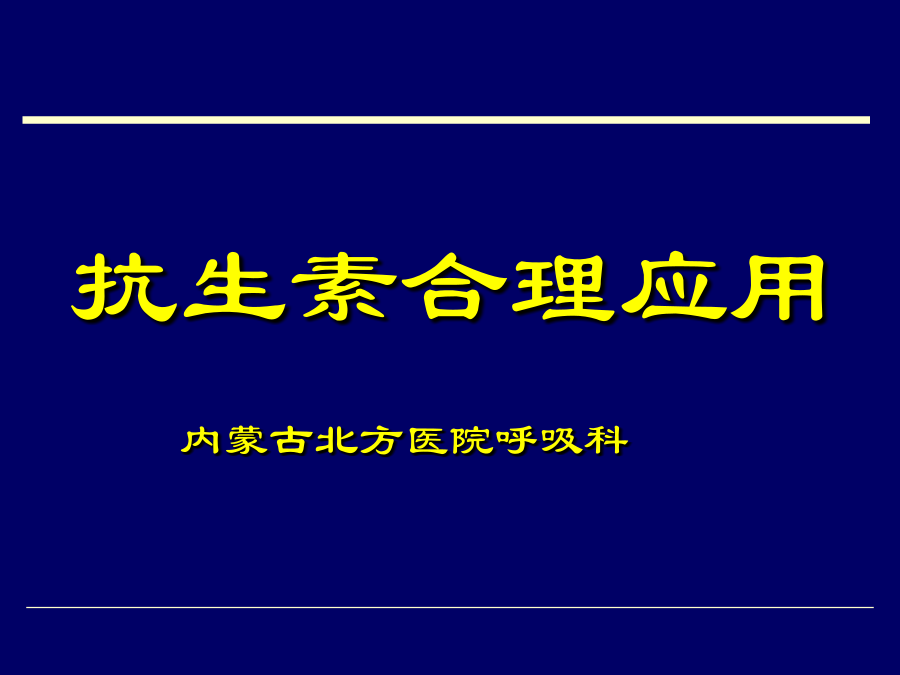 抗生素合理应用

内蒙古北方医院呼吸科